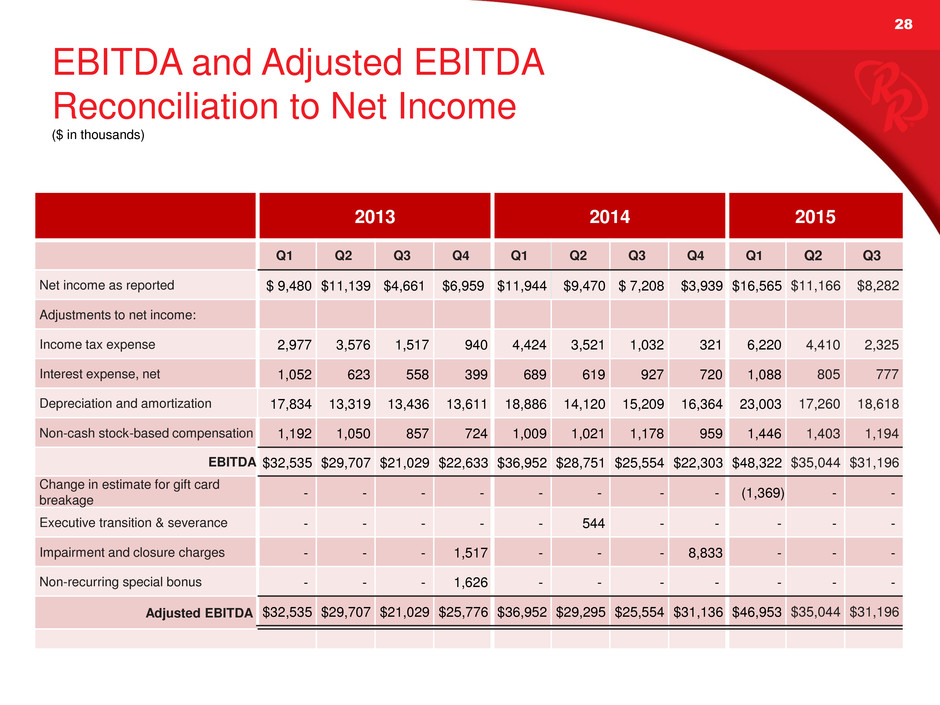 28

EBITDA and Adjusted EBITDA Reconciliation to Net Income
($ in thousands)

| | 2013 | | | | 2014 | | | | 2015 | | |
|---|---|---|---|---|---|---|---|---|---|---|---|
| | Q1 | Q2 | Q3 | Q4 | Q1 | Q2 | Q3 | Q4 | Q1 | Q2 | Q3 |
| Net income as reported | $ 9,480 | $11,139 | $4,661 | $6,959 | $11,944 | $9,470 | $ 7,208 | $3,939 | $16,565 | $11,166 | $8,282 |
| Adjustments to net income: | | | | | | | | | | | |
| Income tax expense | 2,977 | 3,576 | 1,517 | 940 | 4,424 | 3,521 | 1,032 | 321 | 6,220 | 4,410 | 2,325 |
| Interest expense, net | 1,052 | 623 | 558 | 399 | 689 | 619 | 927 | 720 | 1,088 | 805 | 777 |
| Depreciation and amortization | 17,834 | 13,319 | 13,436 | 13,611 | 18,886 | 14,120 | 15,209 | 16,364 | 23,003 | 17,260 | 18,618 |
| Non-cash stock-based compensation | 1,192 | 1,050 | 857 | 724 | 1,009 | 1,021 | 1,178 | 959 | 1,446 | 1,403 | 1,194 |
| EBITDA | $32,535 | $29,707 | $21,029 | $22,633 | $36,952 | $28,751 | $25,554 | $22,303 | $48,322 | $35,044 | $31,196 |
| Change in estimate for gift card breakage | - | - | - | - | - | - | - | - | (1,369) | - | - |
| Executive transition & severance | - | - | - | - | - | 544 | - | - | - | - | - |
| Impairment and closure charges | - | - | - | 1,517 | - | - | - | 8,833 | - | - | - |
| Non-recurring special bonus | - | - | - | 1,626 | - | - | - | - | - | - | - |
| Adjusted EBITDA | $32,535 | $29,707 | $21,029 | $25,776 | $36,952 | $29,295 | $25,554 | $31,136 | $46,953 | $35,044 | $31,196 |